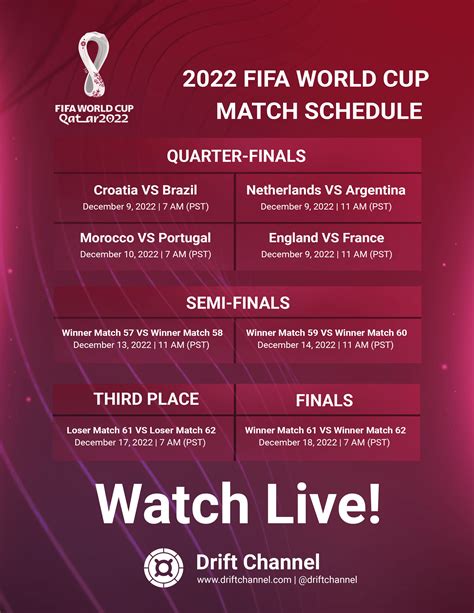 FIFA WORLD CUP
Qatar2022

2022 FIFA WORLD CUP
MATCH SCHEDULE

QUARTER-FINALS

Croatia VS Brazil
December 9, 2022 | 7 AM (PST)

Netherlands VS Argentina
December 9, 2022 | 11 AM (PST)

Morocco VS Portugal
December 10, 2022 | 7 AM (PST)

England VS France
December 9, 2022 | 11 AM (PST)

SEMI-FINALS

Winner Match 57 VS Winner Match 58
December 13, 2022 | 11 AM (PST)

Winner Match 59 VS Winner Match 60
December 14, 2022 | 11 AM (PST)

THIRD PLACE

Loser Match 61 VS Loser Match 62
December 17, 2022 | 7 AM (PST)

FINALS

Winner Match 61 VS Winner Match 62
December 18, 2022 | 7 AM (PST)

Watch Live!

Drift Channel
www.driftchannel.com | @driftchannel